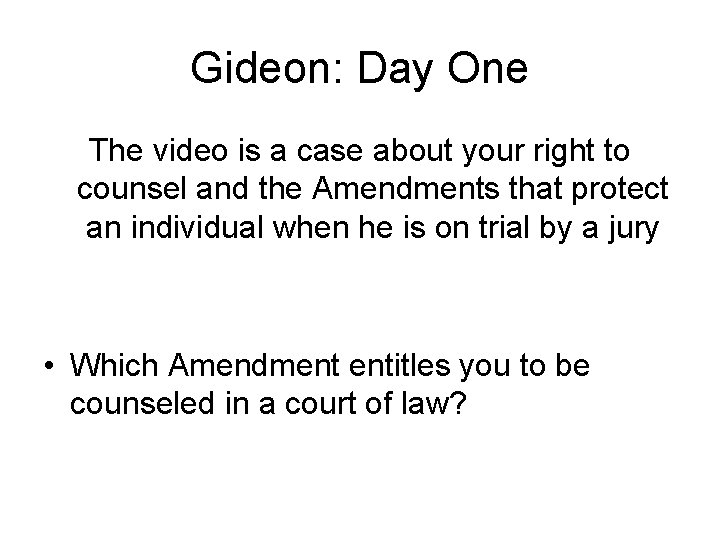 Gideon: Day One

The video is a case about your right to counsel and the Amendments that protect an individual when he is on trial by a jury

• Which Amendment entitles you to be counseled in a court of law?